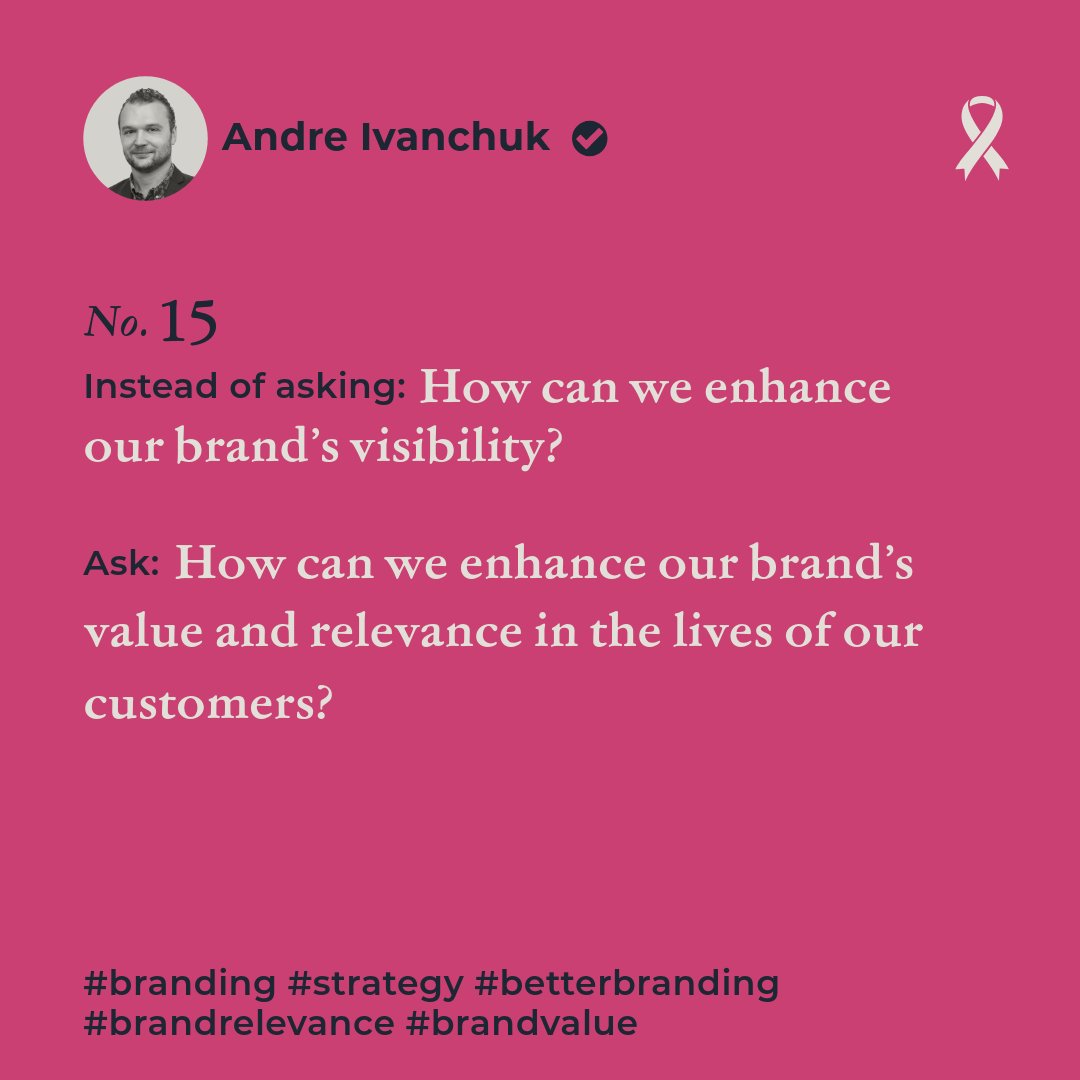 Andre Ivanchuk

No. 15

Instead of asking: How can we enhance our brand’s visibility?

Ask: How can we enhance our brand’s value and relevance in the lives of our customers?

#branding #strategy #betterbranding #brandrelevance #brandvalue